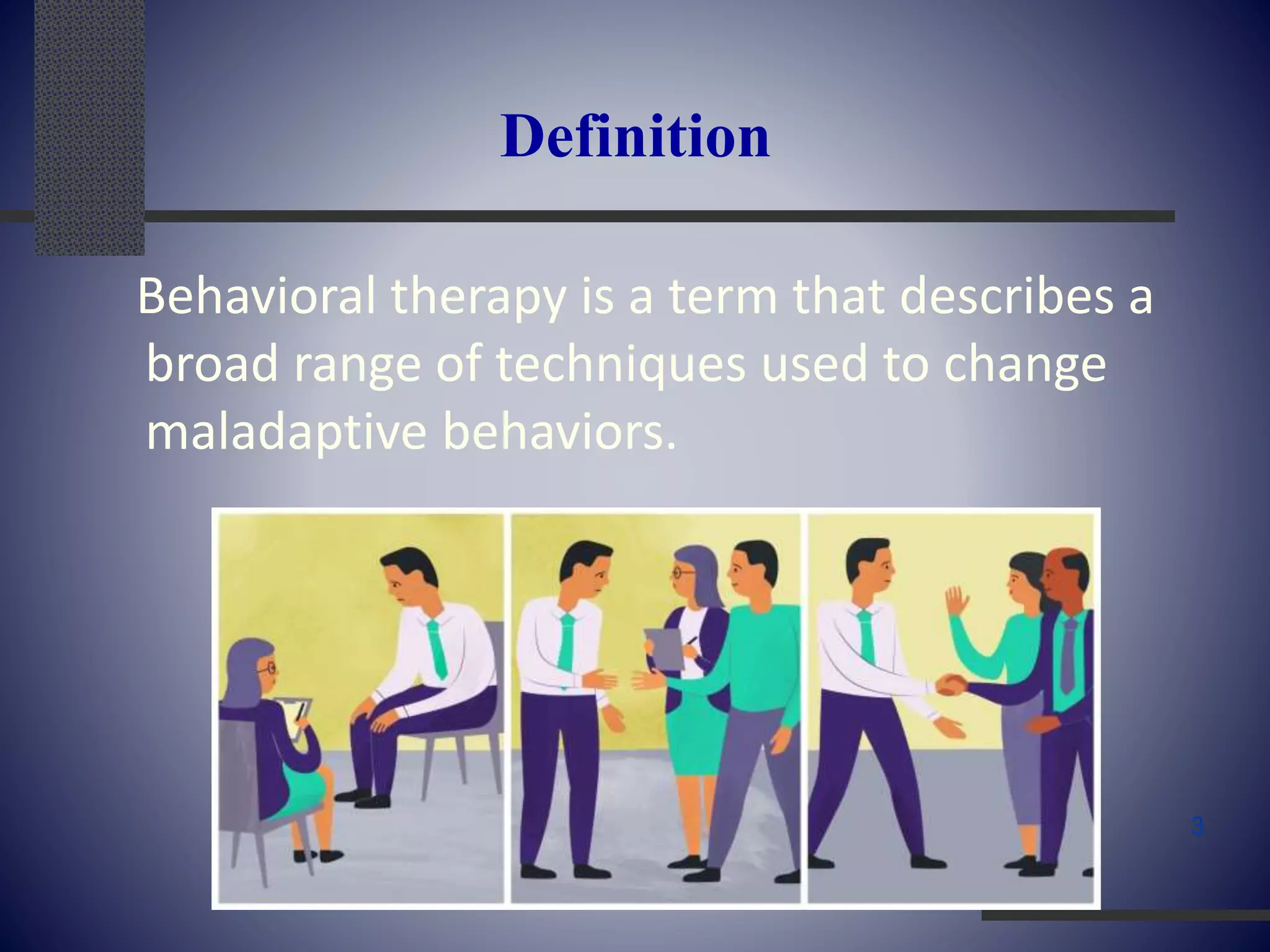 Definition

Behavioral therapy is a term that describes a broad range of techniques used to change maladaptive behaviors.

3